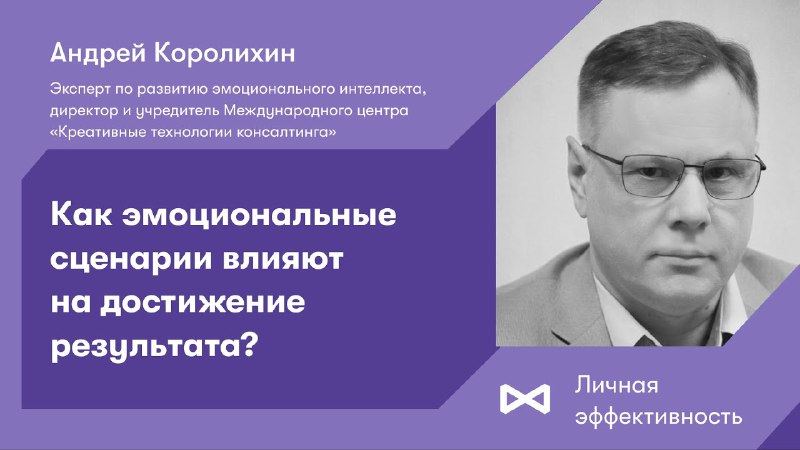 Андрей Королихин

Эксперт по развитию эмоционального интеллекта, директор и учредитель Международного центра «Креативные технологии консалтинга»

Как эмоциональные сценарии влияют на достижение результата?

Личная эффективность